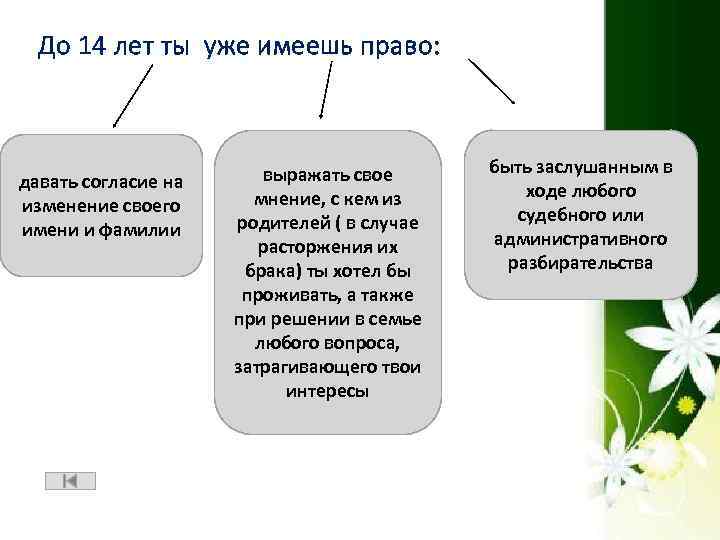 До 14 лет ты уже имеешь право:

давать согласие на изменение своего имени и фамилии

выражать свое мнение, с кем из родителей ( в случае расторжения их брака) ты хотел бы проживать, а также при решении в семье любого вопроса, затрагивающего твои интересы

быть заслушанным в ходе любого судебного или административного разбирательства